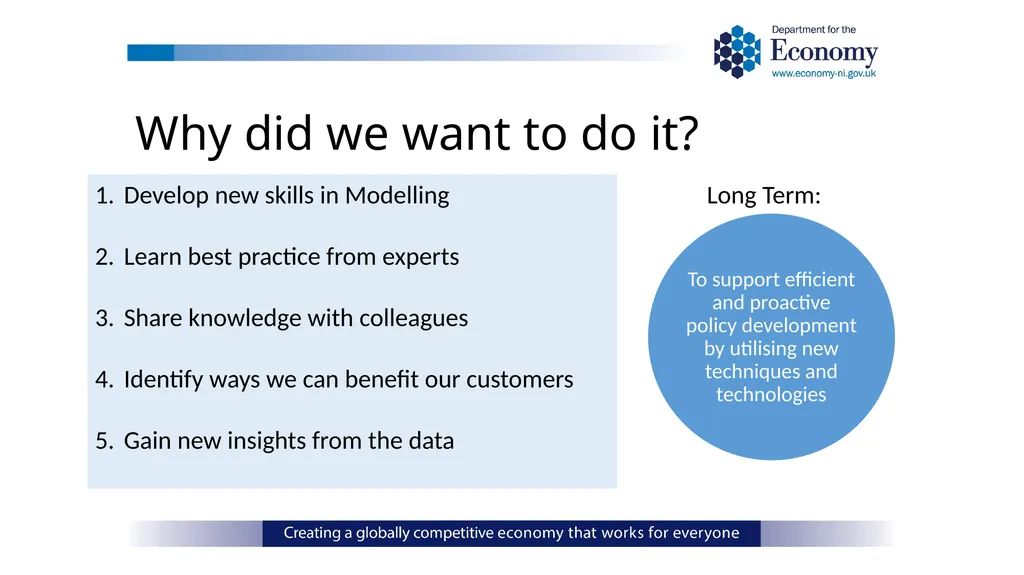 Department for the
Economy
www.economy-ni.gov.uk

Why did we want to do it?

1. Develop new skills in Modelling

2. Learn best practice from experts

3. Share knowledge with colleagues

4. Identify ways we can benefit our customers

5. Gain new insights from the data

Long Term:

To support efficient and proactive policy development by utilising new techniques and technologies

Creating a globally competitive economy that works for everyone